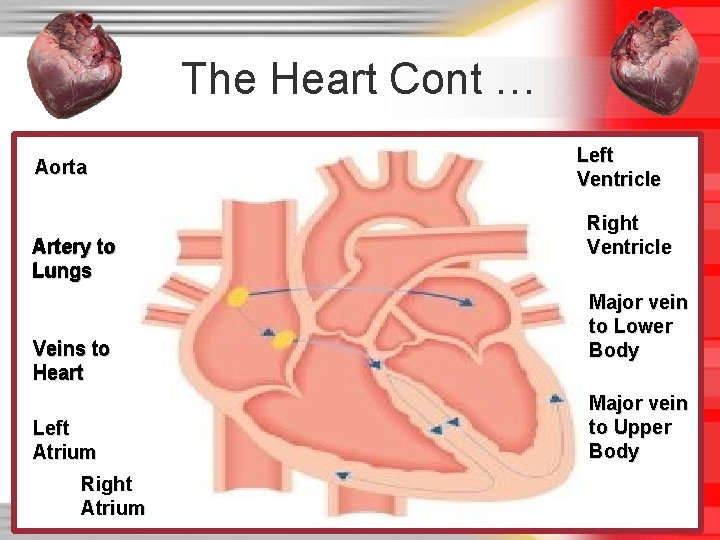 The Heart Cont …

Aorta

Artery to Lungs

Veins to Heart

Left Atrium

Right Atrium

Left Ventricle

Right Ventricle

Major vein to Lower Body

Major vein to Upper Body